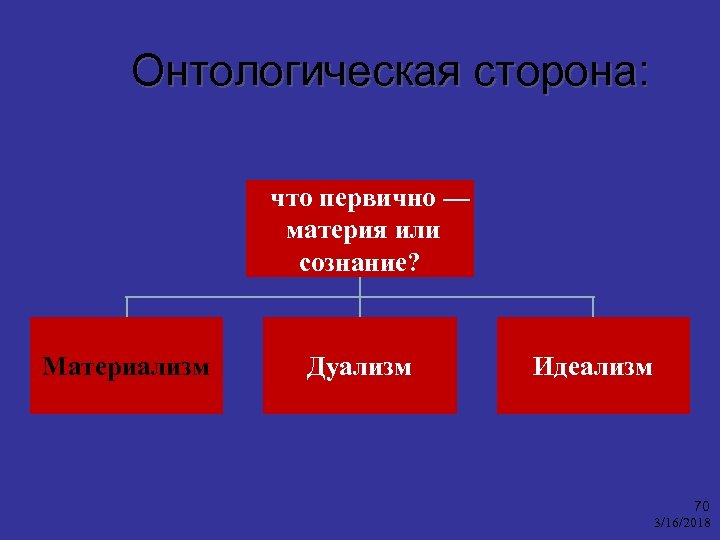 Онтологическая сторона:

что первично — материя или сознание?

Материализм

Дуализм

Идеализм

70
3/16/2018